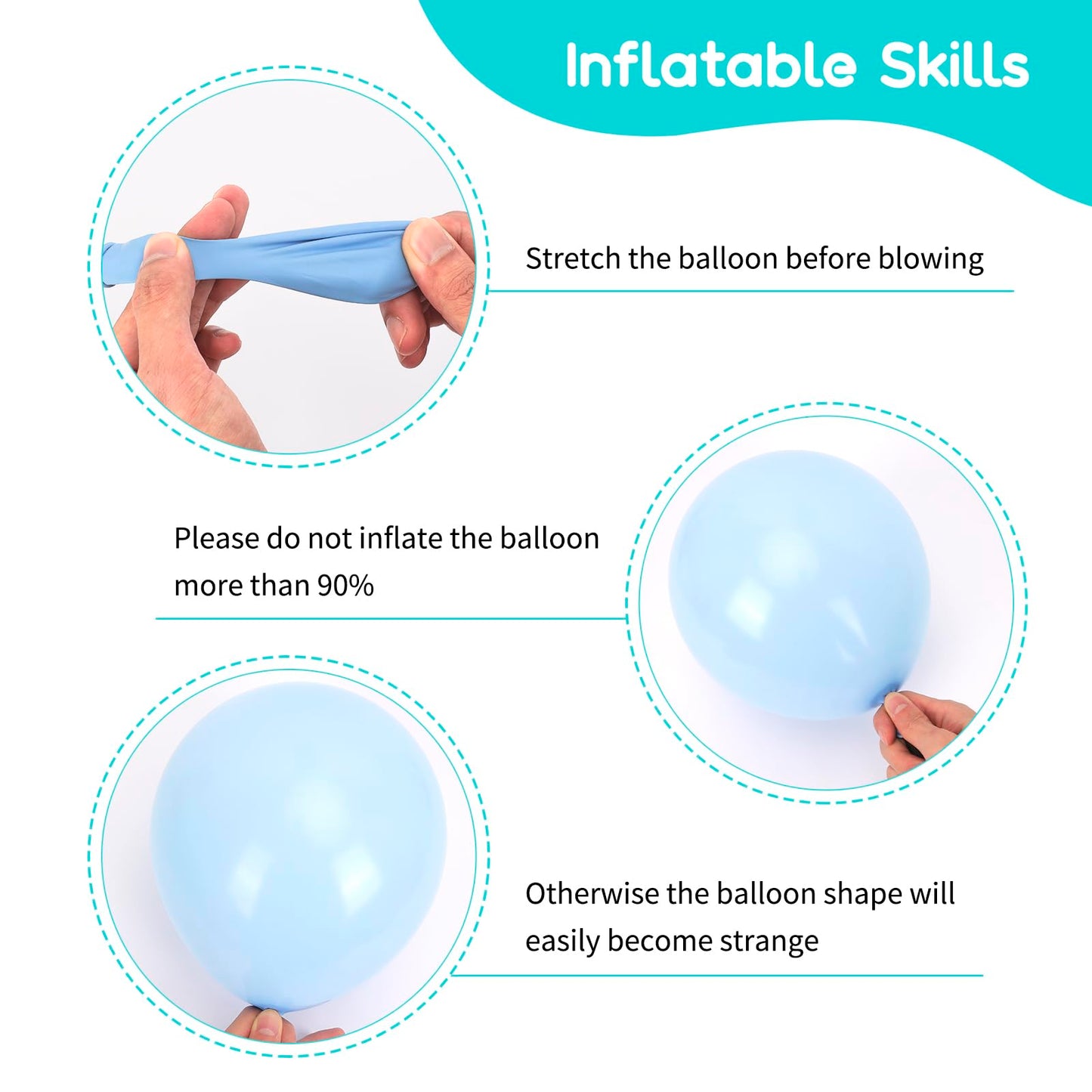 Inflatable Skills

Stretch the balloon before blowing

Please do not inflate the balloon more than 90%

Otherwise the balloon shape will easily become strange